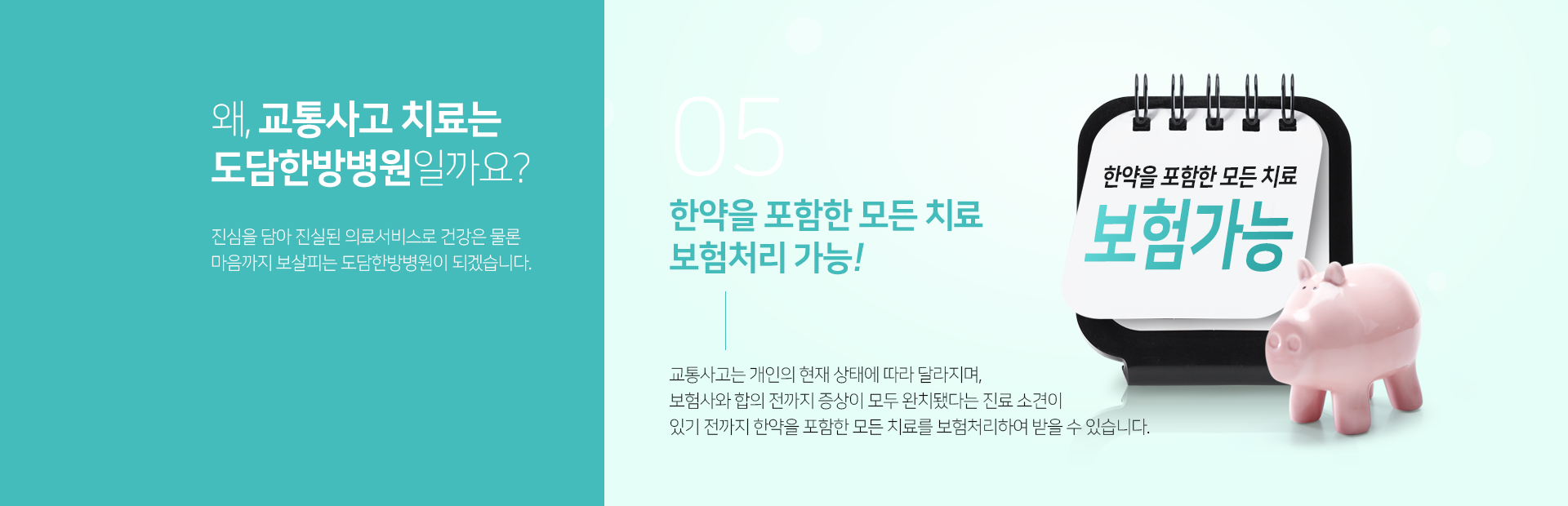 왜, 교통사고 치료는
도담한방병원일까요?

진심을 담아 진실된 의료서비스로 건강은 물론
마음까지 보살피는 도담한방병원이 되겠습니다.

05

한약을 포함한 모든 치료
보험처리 가능!

교통사고는 개인의 현재 상태에 따라 달라지며,
보험사와 합의 전까지 증상이 모두 완치됐다는 진료 소견이
있기 전까지 한약을 포함한 모든 치료를 보험처리하여 받을 수 있습니다.

한약을 포함한 모든 치료
보험가능